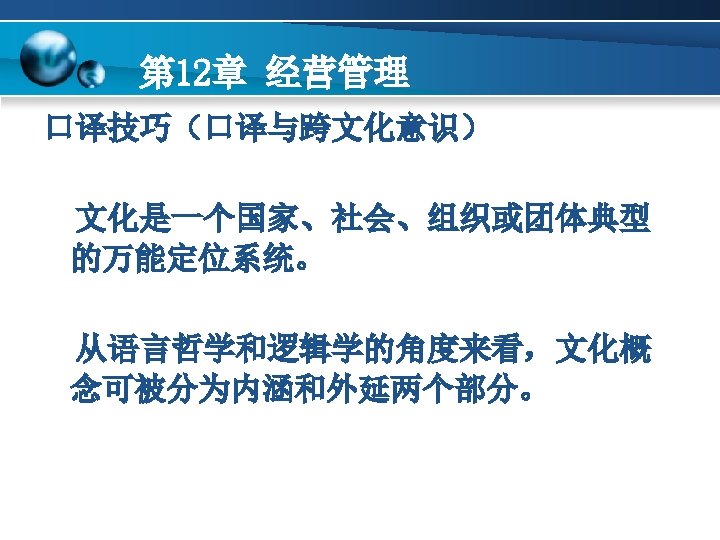 第12章 经营管理

口译技巧（口译与跨文化意识）

文化是一个国家、社会、组织或团体典型的万能定位系统。

从语言哲学和逻辑学的角度来看，文化概念可被分为内涵和外延两个部分。